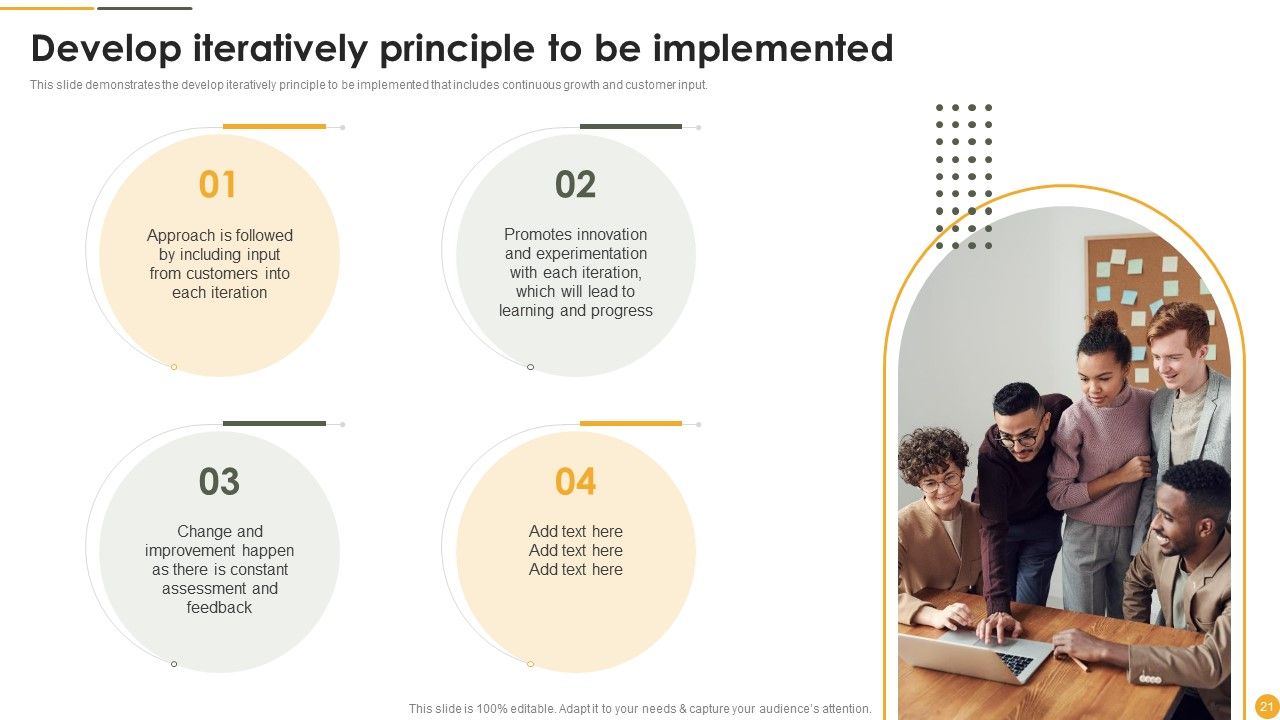 Develop iteratively principle to be implemented

This slide demonstrates the develop iteratively principle to be implemented that includes continuous growth and customer input.

01

Approach is followed by including input from customers into each iteration

02

Promotes innovation and experimentation with each iteration, which will lead to learning and progress

03

Change and improvement happen as there is constant assessment and feedback

04

Add text here
Add text here
Add text here

This slide is 100% editable. Adapt it to your needs & capture your audience's attention.

21